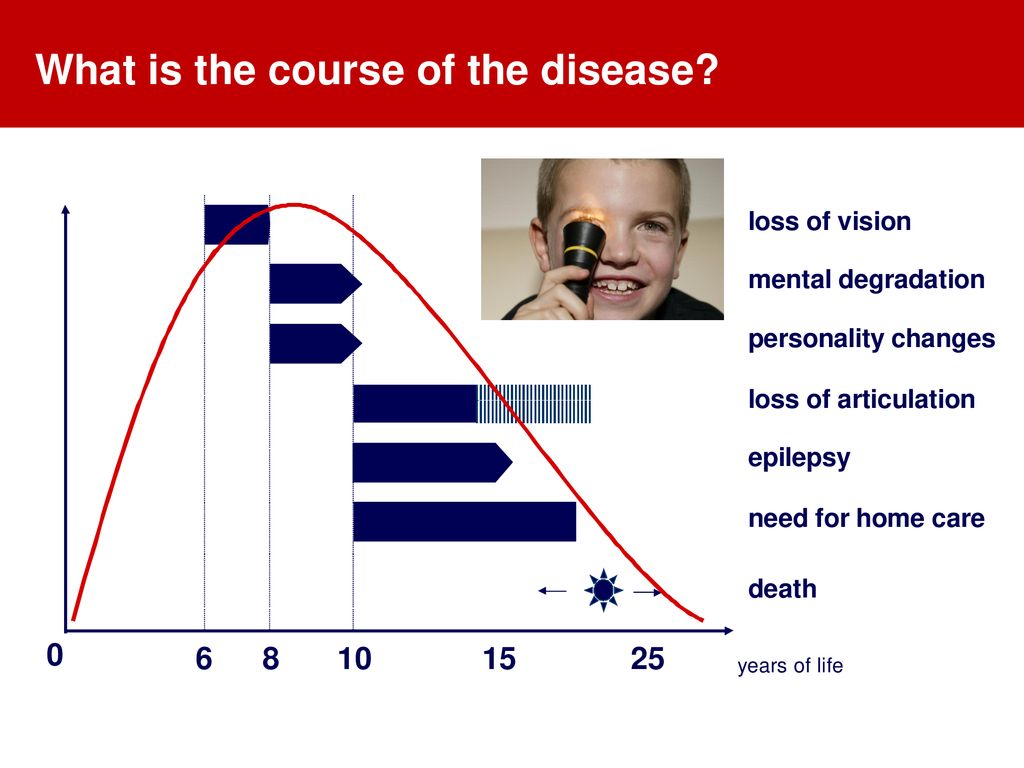 What is the course of the disease?

loss of vision

mental degradation

personality changes

loss of articulation

epilepsy

need for home care

death

0

6

8

10

15

25

years of life